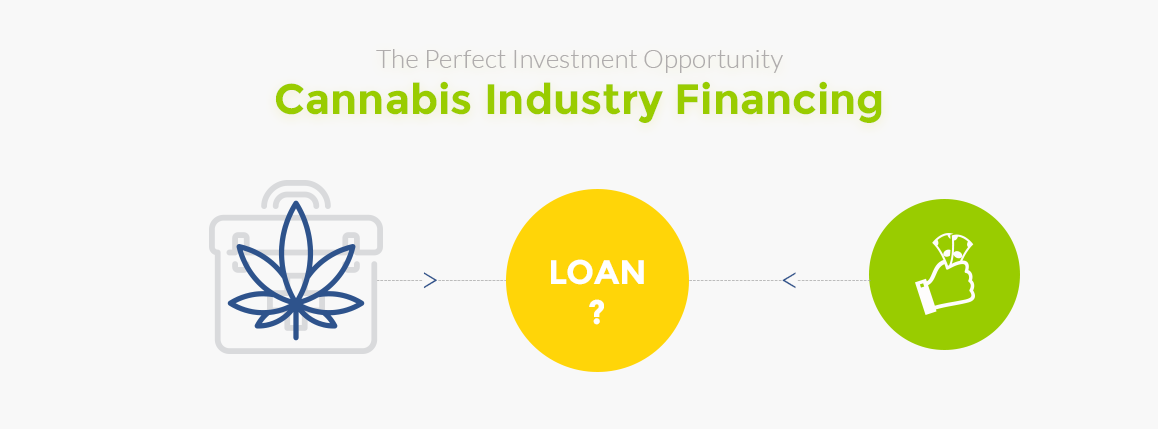 The Perfect Investment Opportunity
Cannabis Industry Financing

LOAN
?